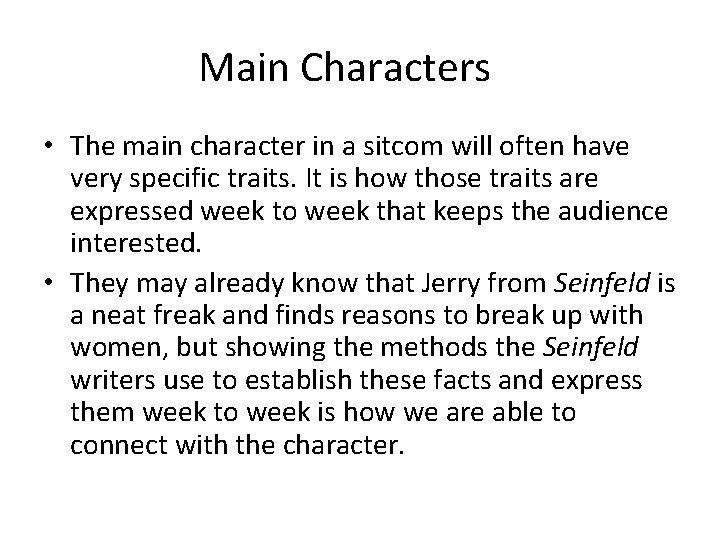 Main Characters

• The main character in a sitcom will often have very specific traits. It is how those traits are expressed week to week that keeps the audience interested.

• They may already know that Jerry from Seinfeld is a neat freak and finds reasons to break up with women, but showing the methods the Seinfeld writers use to establish these facts and express them week to week is how we are able to connect with the character.